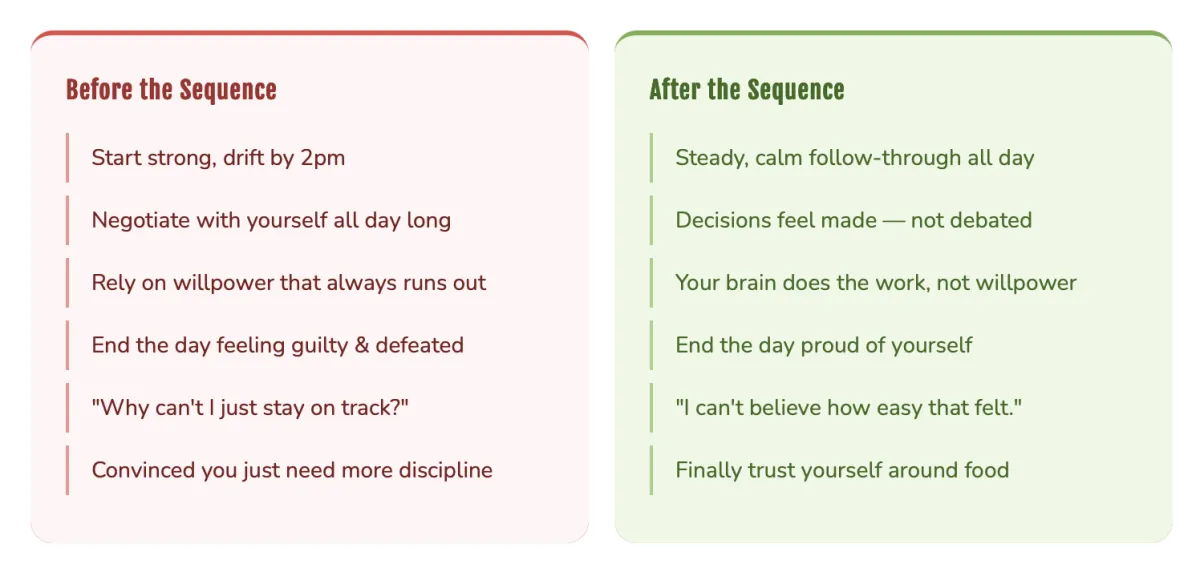 Before the Sequence

Start strong, drift by 2pm

Negotiate with yourself all day long

Rely on willpower that always runs out

End the day feeling guilty & defeated

"Why can't I just stay on track?"

Convinced you just need more discipline

After the Sequence

Steady, calm follow-through all day

Decisions feel made — not debated

Your brain does the work, not willpower

End the day proud of yourself

"I can't believe how easy that felt."

Finally trust yourself around food